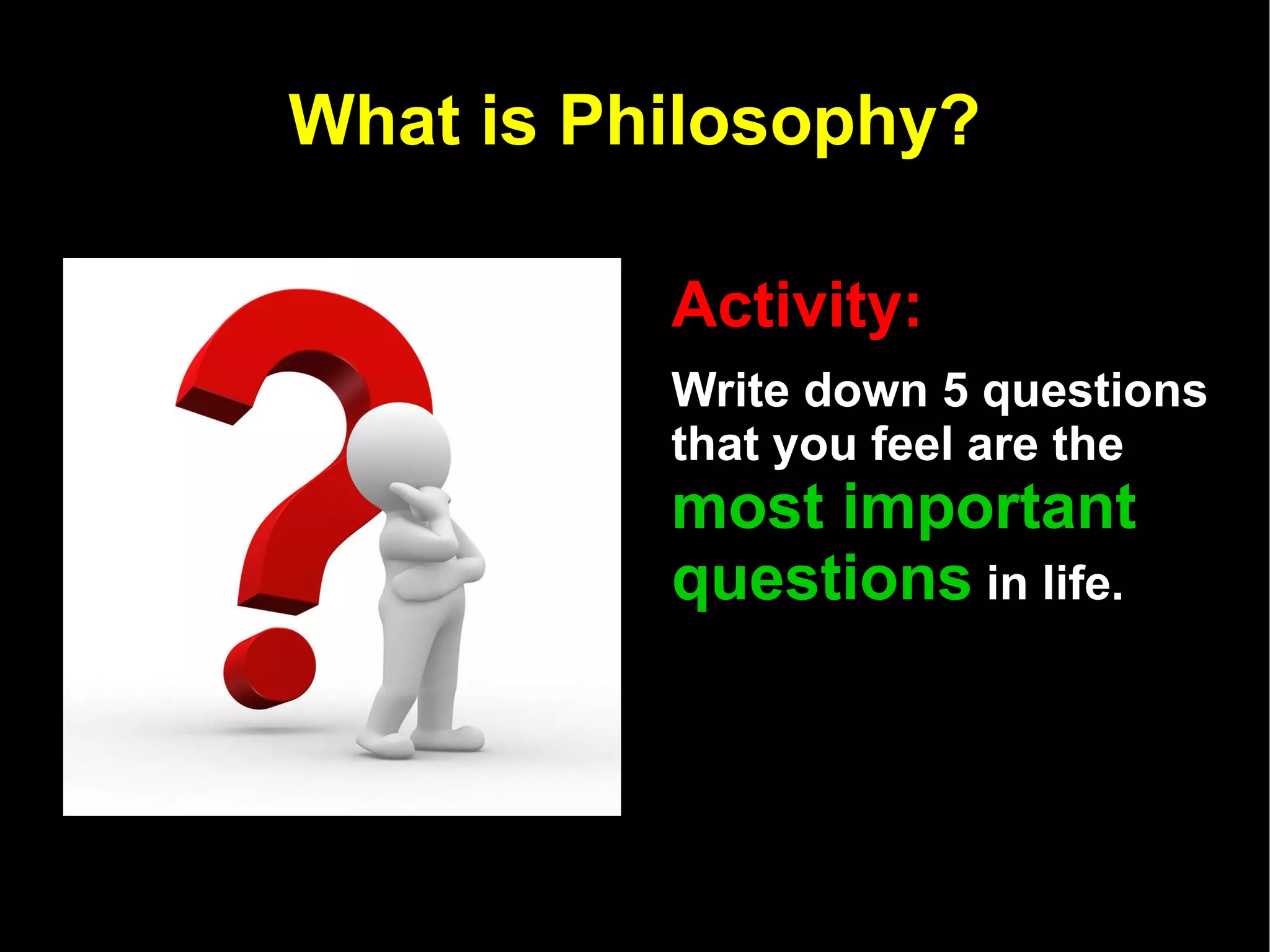 What is Philosophy?

Activity:

Write down 5 questions that you feel are the most important questions in life.